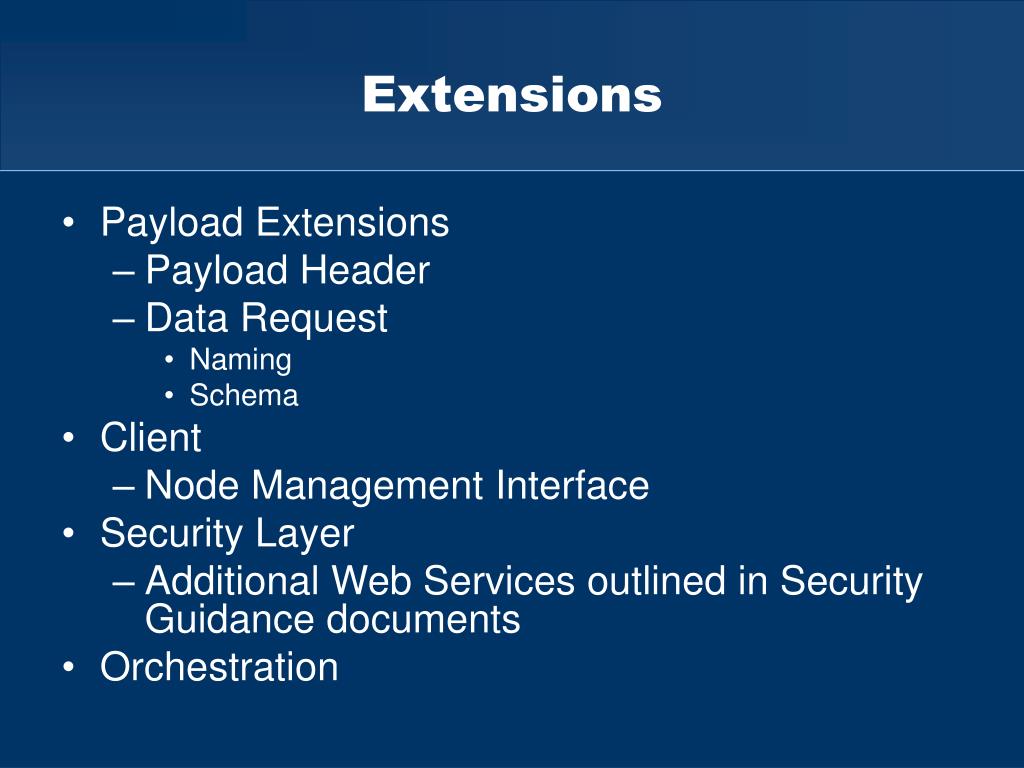 Extensions

• Payload Extensions
– Payload Header
– Data Request
• Naming
• Schema
• Client
– Node Management Interface
• Security Layer
– Additional Web Services outlined in Security Guidance documents
• Orchestration